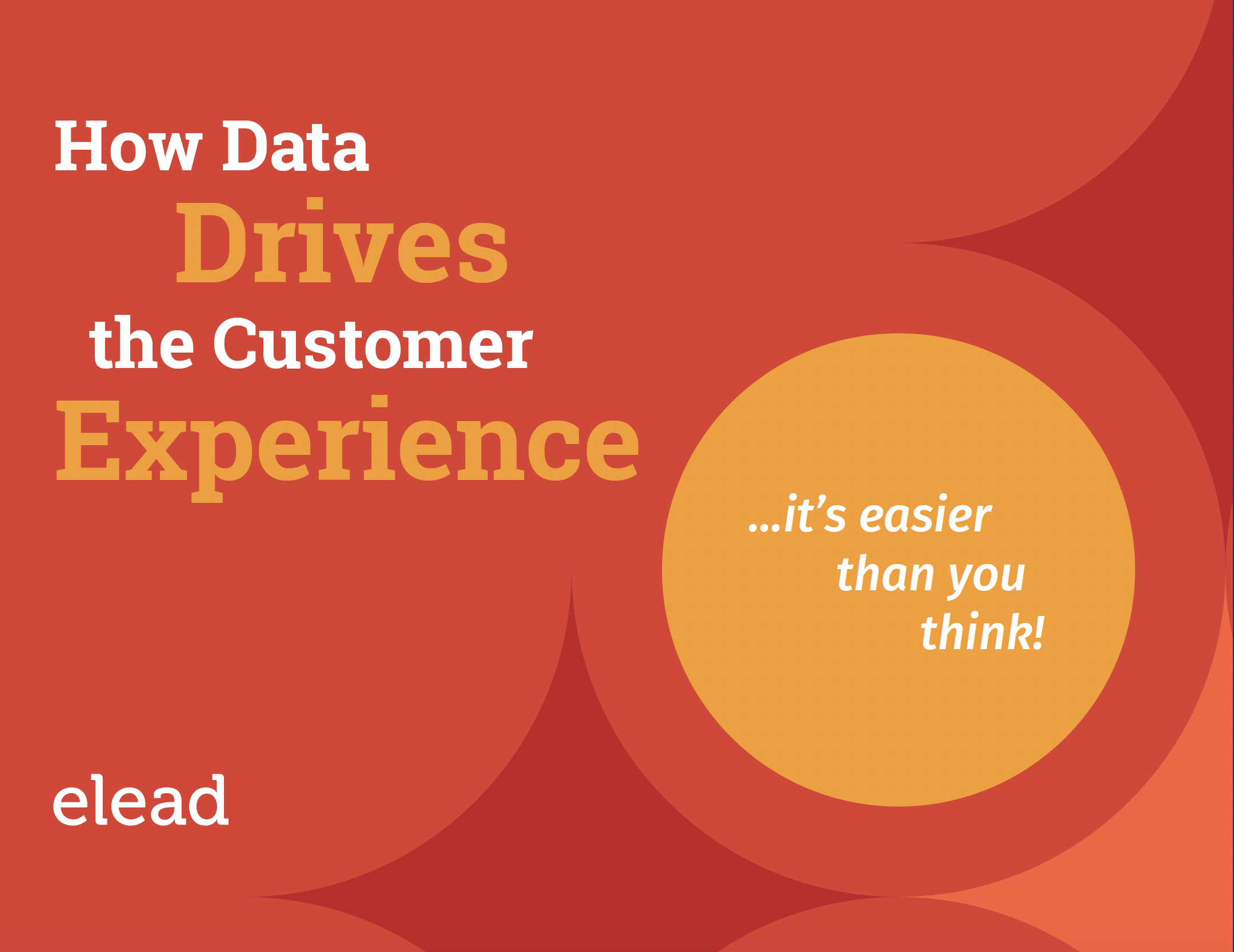 How Data Drives the Customer Experience

...it's easier than you think!

elead